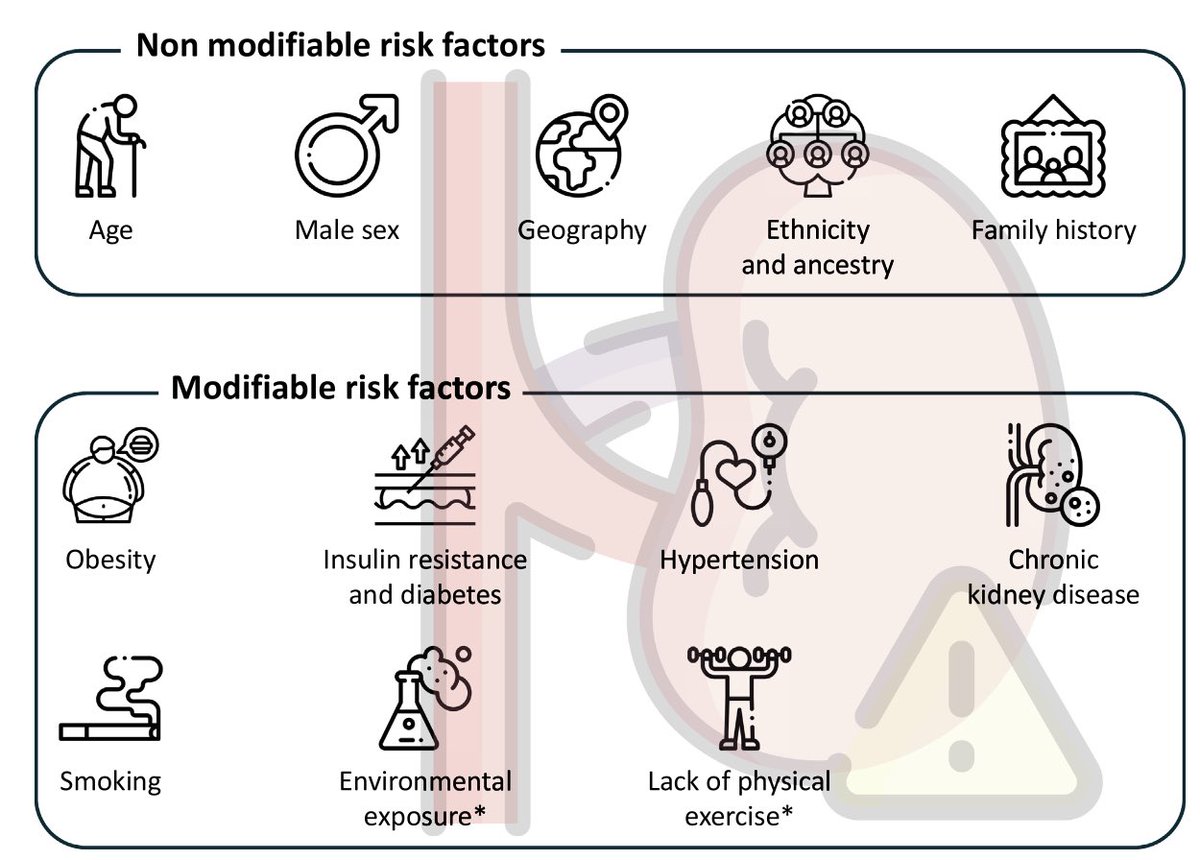 Non modifiable risk factors

Age

Male sex

Geography

Ethnicity and ancestry

Family history

Modifiable risk factors

Obesity

Insulin resistance and diabetes

Hypertension

Chronic kidney disease

Smoking

Environmental exposure*

Lack of physical exercise*